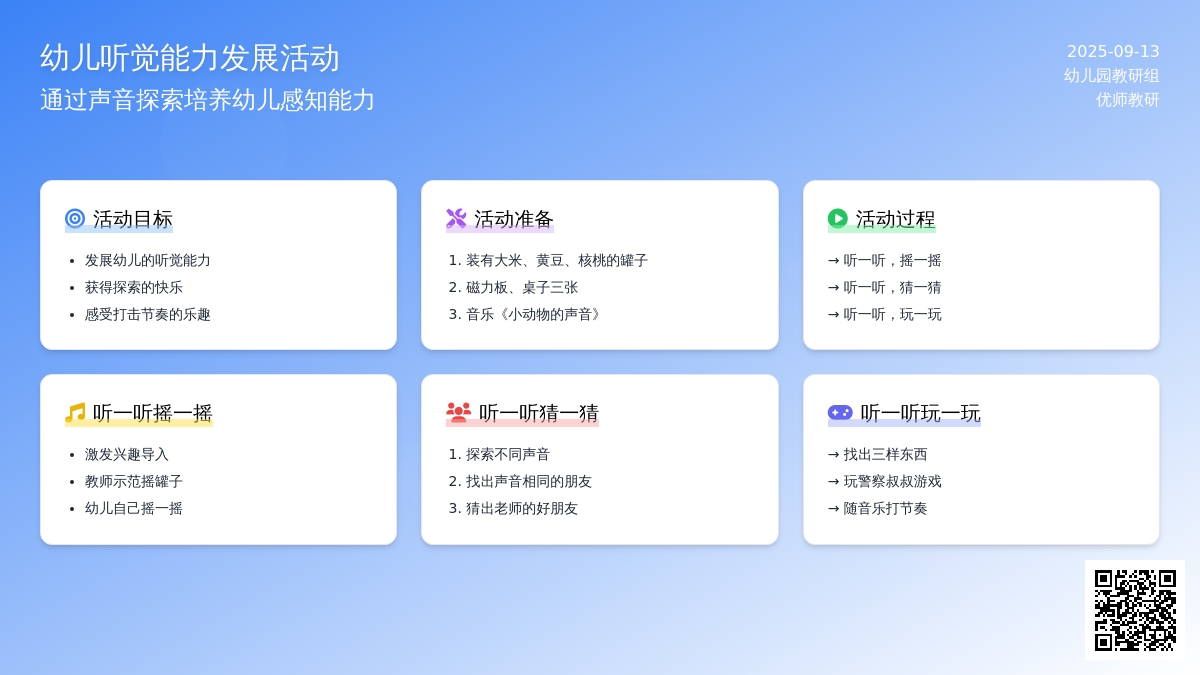 幼儿听觉能力发展活动
通过声音探索培养幼儿感知能力

2025-09-13
幼儿园教研组
优师教研

活动目标
- 发展幼儿的听觉能力
- 获得探索的快乐
- 感受打击节奏的乐趣

活动准备
1. 装有大米、黄豆、核桃的罐子
2. 磁力板、桌子三张
3. 音乐《小动物的声音》

活动过程
→ 听一听，摇一摇
→ 听一听，猜一猜
→ 听一听，玩一玩

听一听摇一摇
- 激发兴趣导入
- 教师示范摇罐子
- 幼儿自己摇一摇

听一听猜一猜
1. 探索不同声音
2. 找出声音相同的朋友
3. 猜出老师的好朋友

听一听玩一玩
→ 找出三样东西
→ 玩警察叔叔游戏
→ 随音乐打节奏